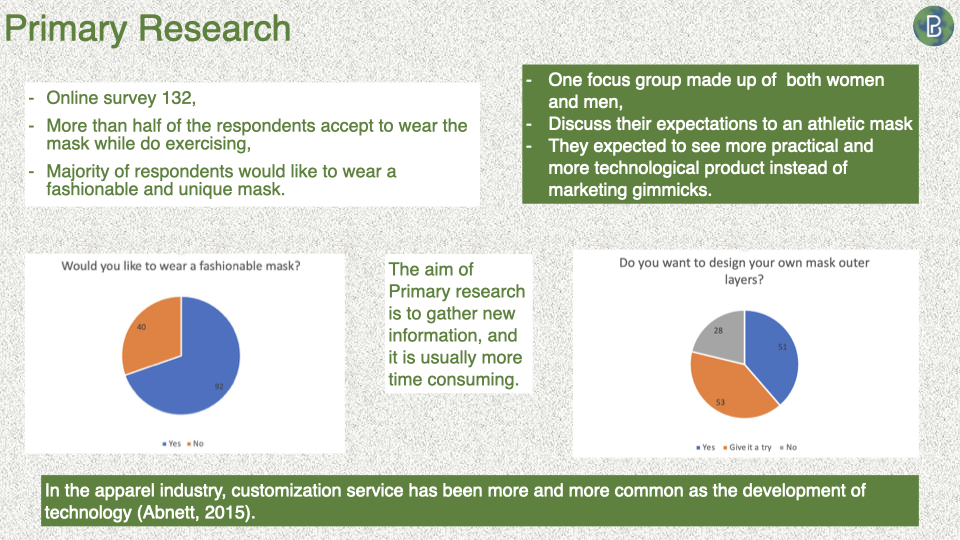 Primary Research

B

- Online survey 132,
- More than half of the respondents accept to wear the mask while do exercising,
- Majority of respondents would like to wear a fashionable and unique mask.

- One focus group made up of both women and men,
- Discuss their expectations to an athletic mask
- They expected to see more practical and more technological product instead of marketing gimmicks.

Would you like to wear a fashionable mask?

40

92

Yes No

The aim of Primary research is to gather new information, and it is usually more time consuming.

Do you want to design your own mask outer layers?

28

51

53

Yes Give it a try No

In the apparel industry, customization service has been more and more common as the development of technology (Abnett, 2015).